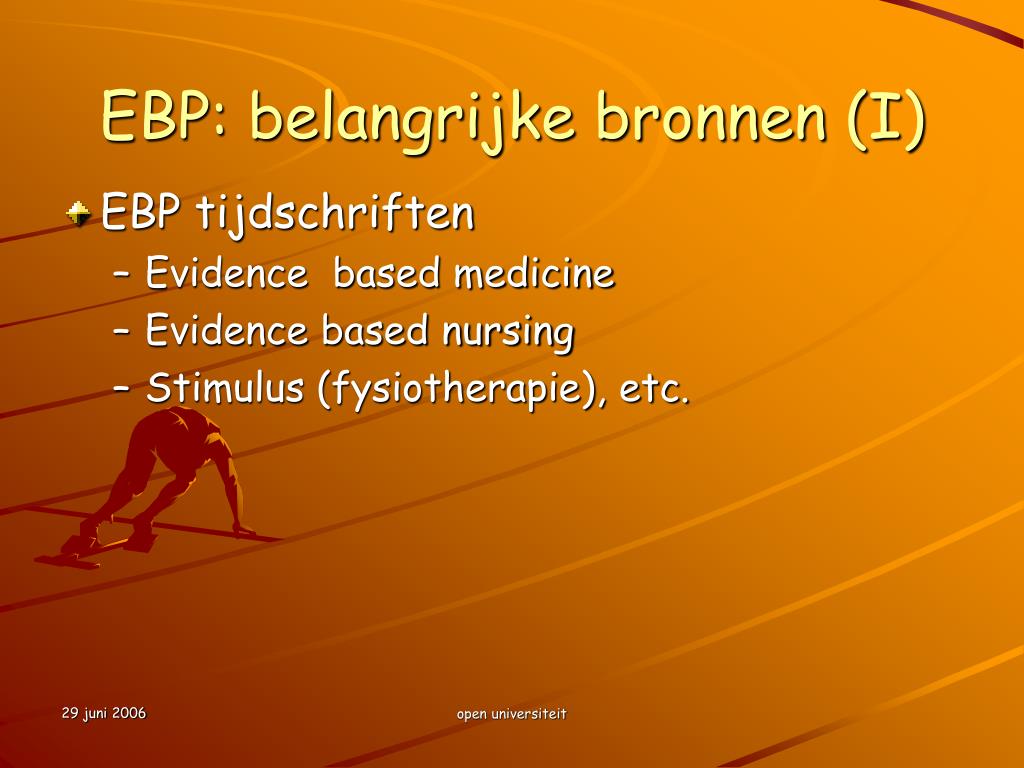 EBP: belangrijke bronnen (I)

EBP tijdschriften
– Evidence  based medicine
– Evidence based nursing
– Stimulus (fysiotherapie), etc.

29 juni 2006
open universiteit